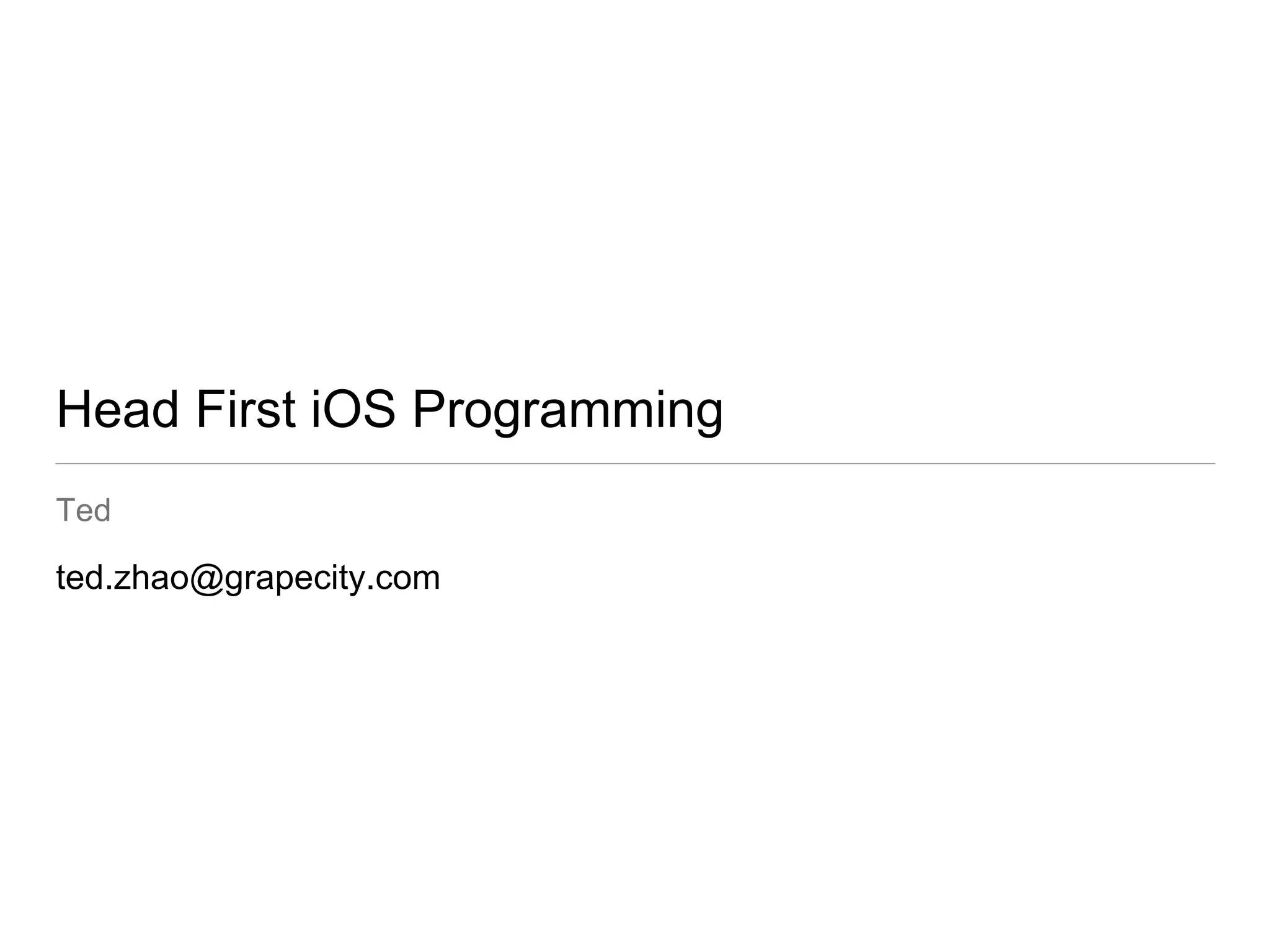 Head First iOS Programming

Ted

ted.zhao@grapecity.com